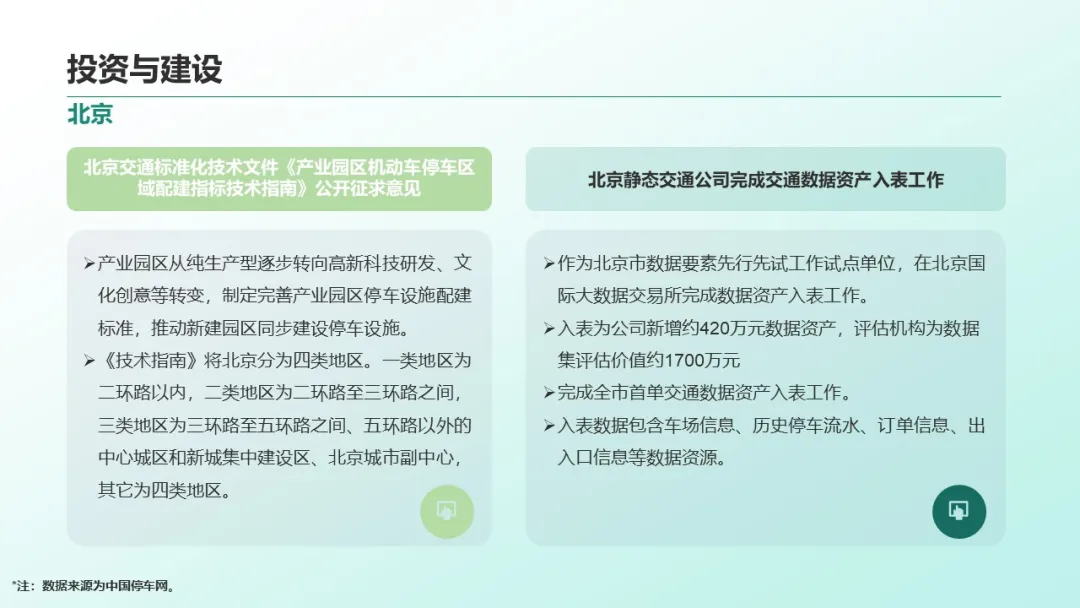 投资与建设

北京

北京交通标准化技术文件《产业园区机动车停车区域配建指标技术指南》公开征求意见

➢产业园区从纯生产型逐步转向高新科技研发、文化创意等转变，制定完善产业园区停车设施配建标准，推动新建园区同步建设停车设施。

➢《技术指南》将北京分为四类地区。一类地区为二环路以内，二类地区为二环路至三环路之间，三类地区为三环路至五环路之间、五环路以外的中心城区和新城集中建设区、北京城市副中心，其它为四类地区。

北京静态交通公司完成交通数据资产入表工作

➢作为北京市数据要素先行先试工作试点单位，在北京国际大数据交易所完成数据资产入表工作。

➢入表为公司新增约420万元数据资产，评估机构为数据集评估价值约1700万元

➢完成全市首单交通数据资产入表工作。

➢入表数据包含车场信息、历史停车流水、订单信息、出入口信息等数据资源。

*注：数据来源为中国停车网。